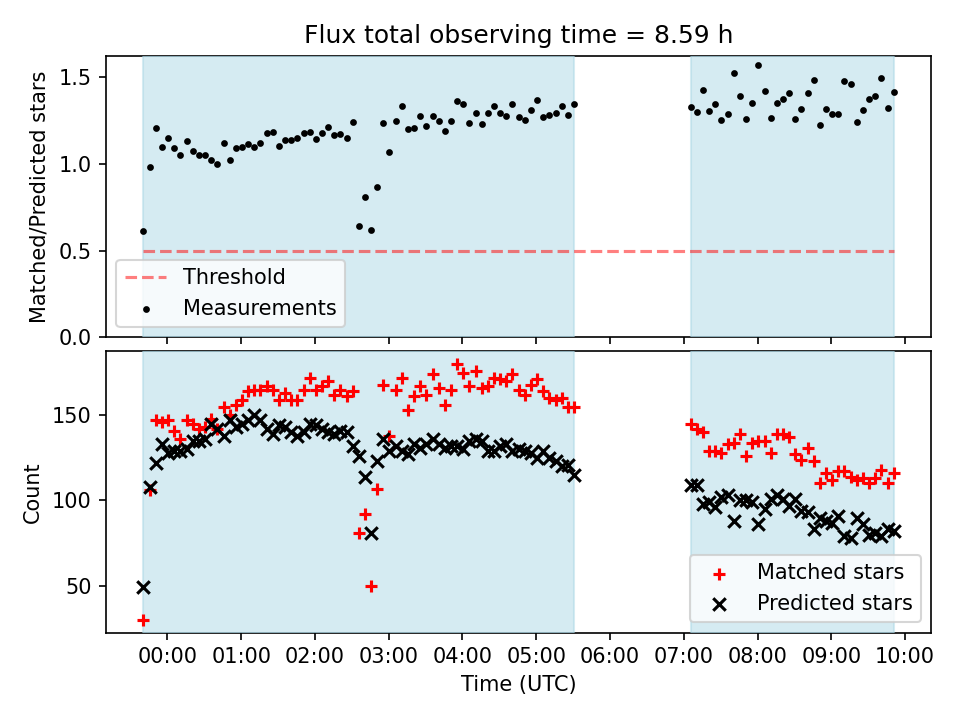 Flux total observing time = 8.59 h

Matched/Predicted stars

1.5
1.0
0.5
0.0

Threshold
Measurements

Count

150
100
50

Matched stars
Predicted stars

00:00 01:00 02:00 03:00 04:00 05:00 06:00 07:00 08:00 09:00 10:00

Time (UTC)